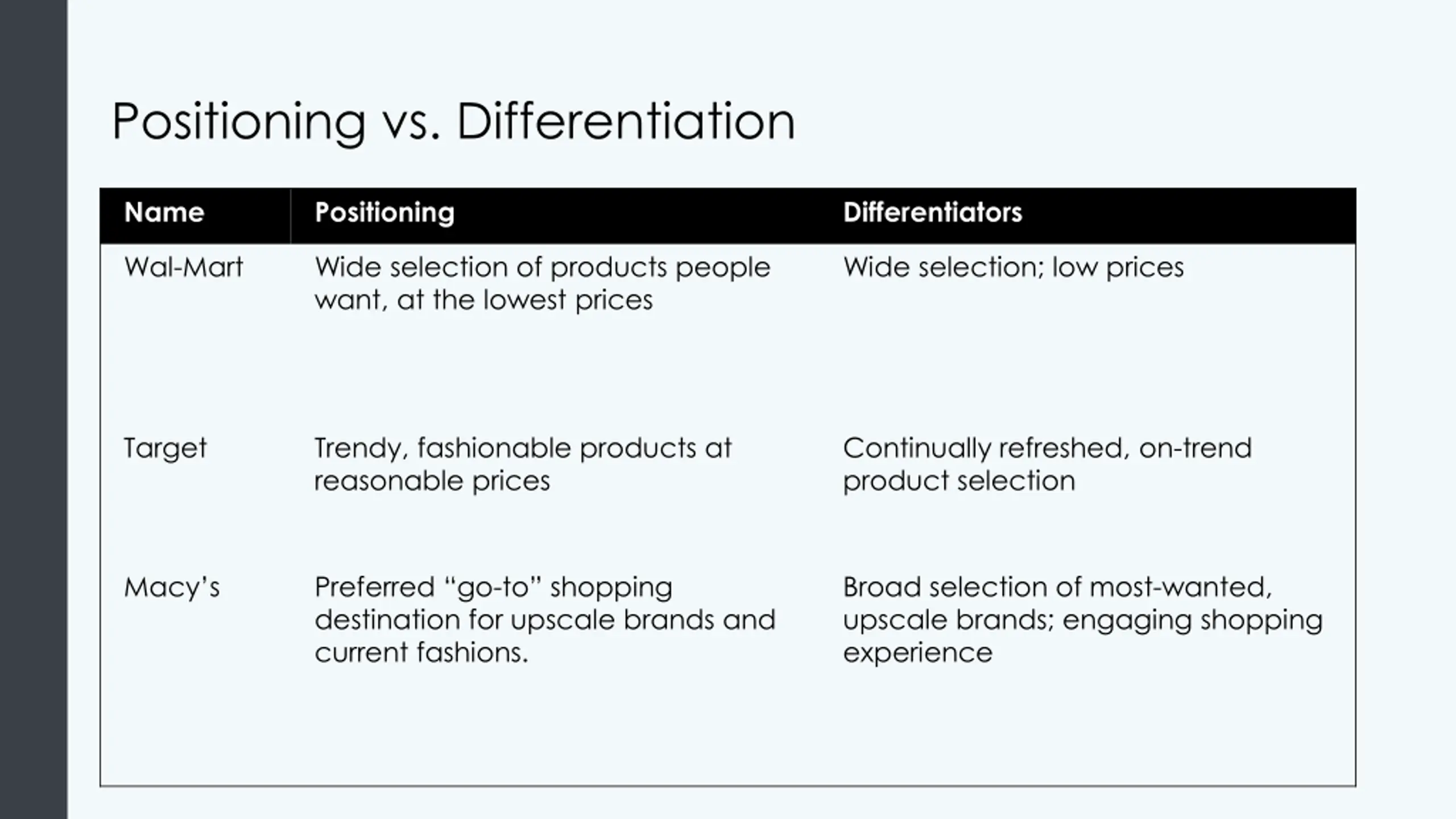 Positioning vs. Differentiation

| Name | Positioning | Differentiators |
|---|---|---|
| Wal-Mart | Wide selection of products people want, at the lowest prices | Wide selection; low prices |
| Target | Trendy, fashionable products at reasonable prices | Continually refreshed, on-trend product selection |
| Macy's | Preferred "go-to" shopping destination for upscale brands and current fashions. | Broad selection of most-wanted, upscale brands; engaging shopping experience |